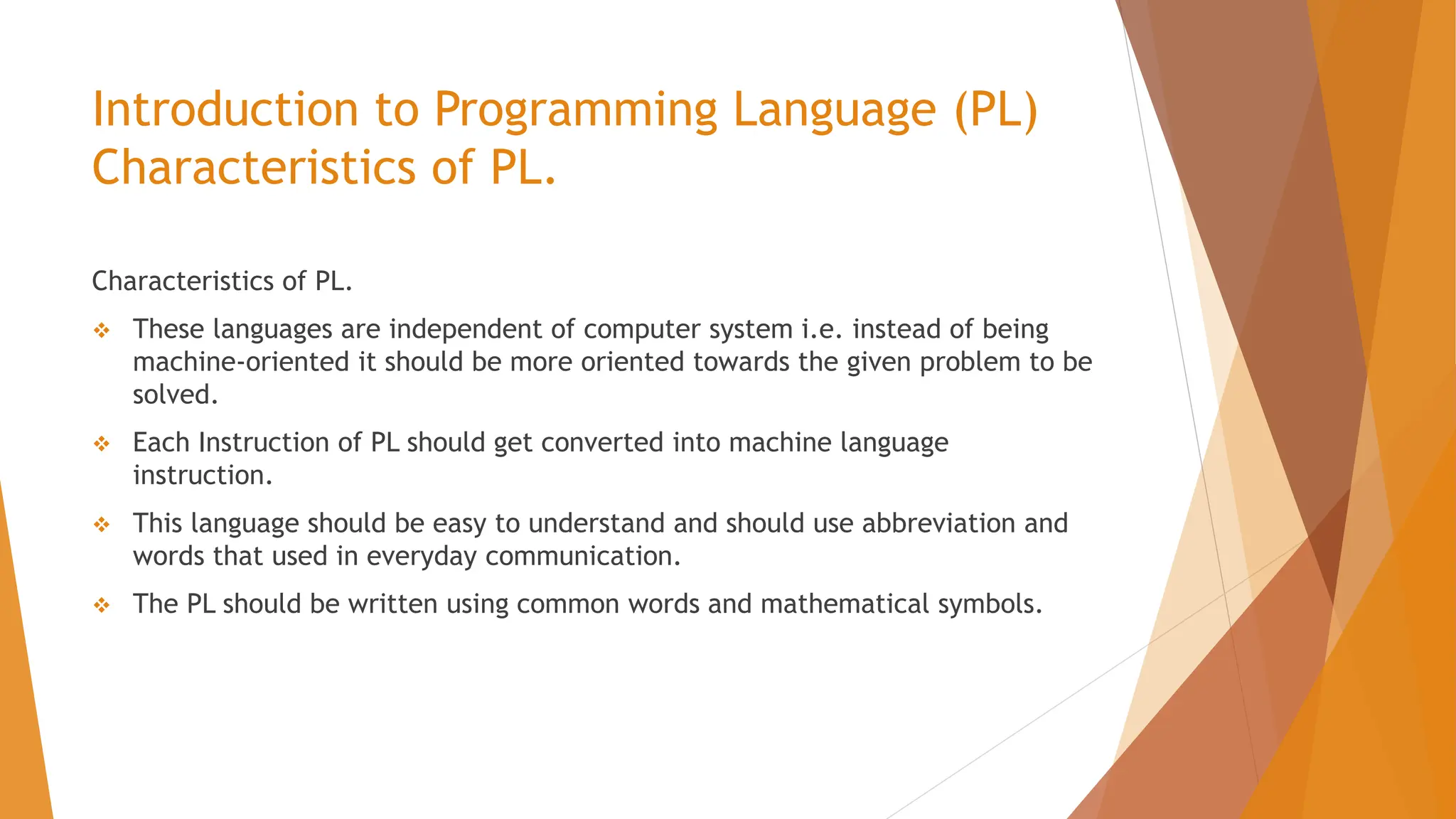 Introduction to Programming Language (PL) Characteristics of PL.

Characteristics of PL.

❖ These languages are independent of computer system i.e. instead of being machine-oriented it should be more oriented towards the given problem to be solved.

❖ Each Instruction of PL should get converted into machine language instruction.

❖ This language should be easy to understand and should use abbreviation and words that used in everyday communication.

❖ The PL should be written using common words and mathematical symbols.